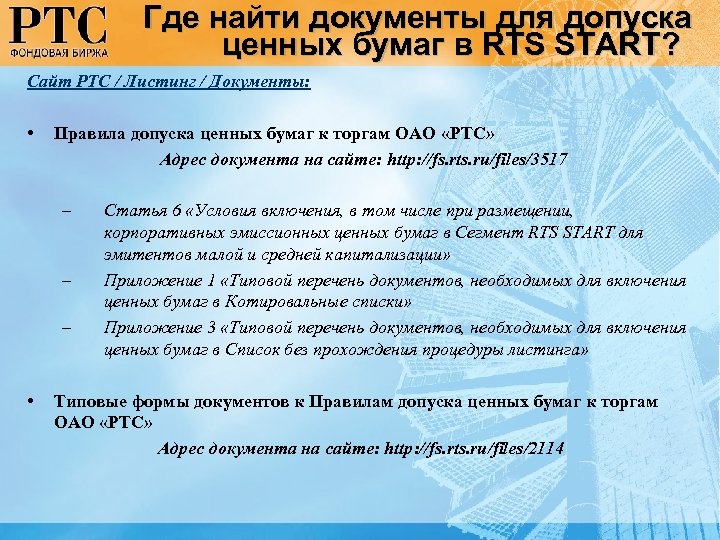 РТС
ФОНДОВАЯ БИРЖА

Где найти документы для допуска ценных бумаг в RTS START?

Сайт РТС / Листинг / Документы:

• Правила допуска ценных бумаг к торгам ОАО «РТС»
Адрес документа на сайте: http://fs.rts.ru/files/3517

– Статья 6 «Условия включения, в том числе при размещении, корпоративных эмиссионных ценных бумаг в Сегмент RTS START для эмитентов малой и средней капитализации»
– Приложение 1 «Типовой перечень документов, необходимых для включения ценных бумаг в Котировальные списки»
– Приложение 3 «Типовой перечень документов, необходимых для включения ценных бумаг в Список без прохождения процедуры листинга»

• Типовые формы документов к Правилам допуска ценных бумаг к торгам ОАО «РТС»
Адрес документа на сайте: http://fs.rts.ru/files/2114